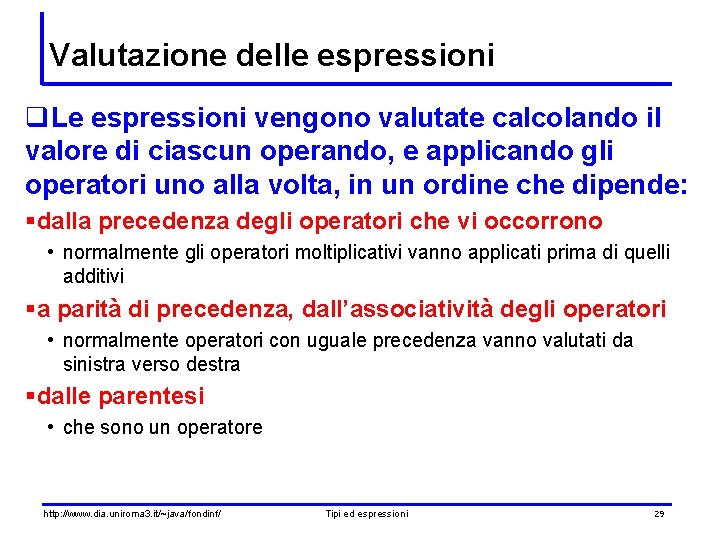 Valutazione delle espressioni

❑Le espressioni vengono valutate calcolando il valore di ciascun operando, e applicando gli operatori uno alla volta, in un ordine che dipende:

▪dalla precedenza degli operatori che vi occorrono

• normalmente gli operatori moltiplicativi vanno applicati prima di quelli additivi

▪a parità di precedenza, dall'associatività degli operatori

• normalmente operatori con uguale precedenza vanno valutati da sinistra verso destra

▪dalle parentesi

• che sono un operatore

http://www.dia.uniroma3.it/~java/fondinf/ Tipi ed espressioni 29